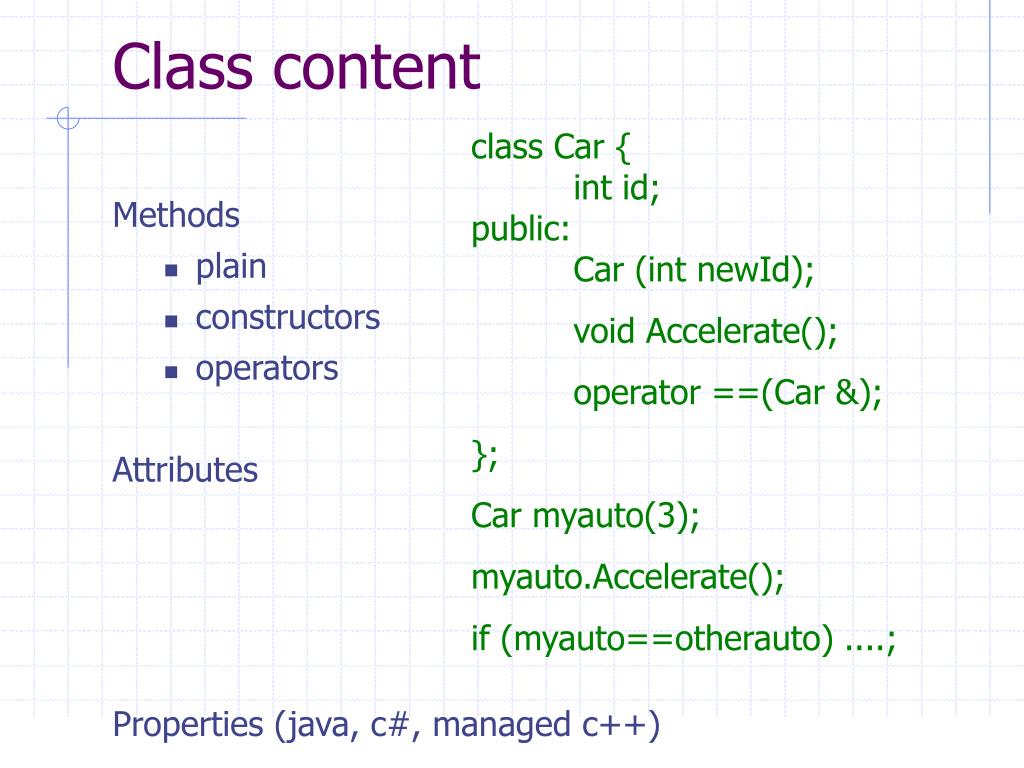 Class content

Methods
- plain
- constructors
- operators

Attributes

class Car {
int id;
public:
Car (int newId);
void Accelerate();
operator ==(Car &);
};
Car myauto(3);
myauto.Accelerate();
if (myauto==otherauto) ....;

Properties (java, c#, managed c++)